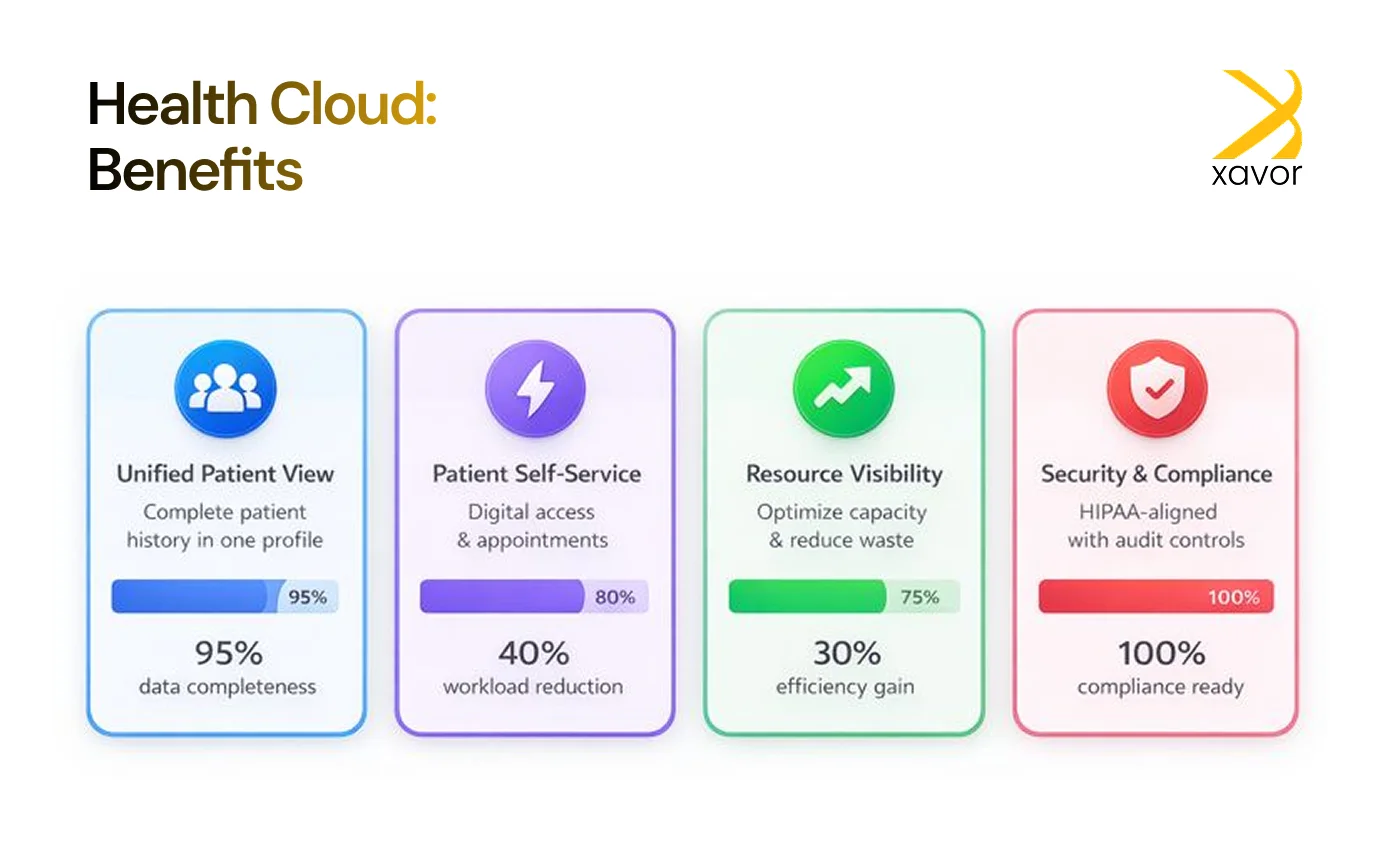 Health Cloud: Benefits

xavor

Unified Patient View
Complete patient history in one profile
95%
95%
data completeness

Patient Self-Service
Digital access & appointments
80%
40%
workload reduction

Resource Visibility
Optimize capacity & reduce waste
75%
30%
efficiency gain

Security & Compliance
HIPAA-aligned with audit controls
100%
100%
compliance ready